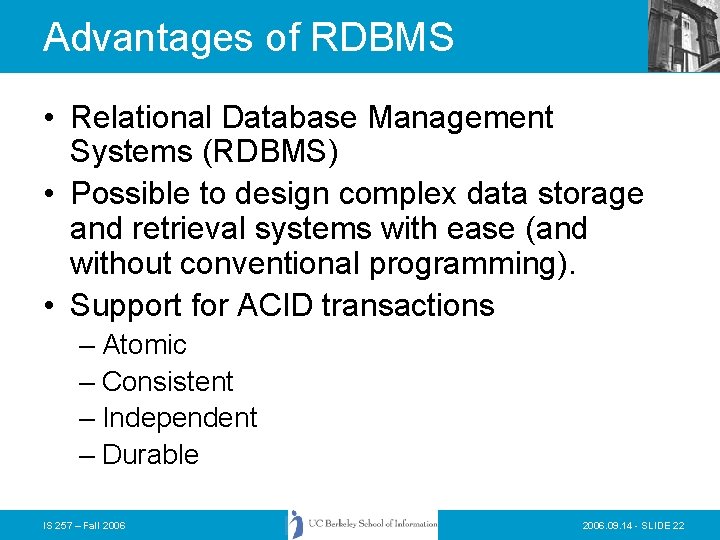 Advantages of RDBMS

• Relational Database Management Systems (RDBMS)
• Possible to design complex data storage and retrieval systems with ease (and without conventional programming).
• Support for ACID transactions
– Atomic
– Consistent
– Independent
– Durable

IS 257 – Fall 2006

UC Berkeley School of Information

2006.09.14 - SLIDE 22